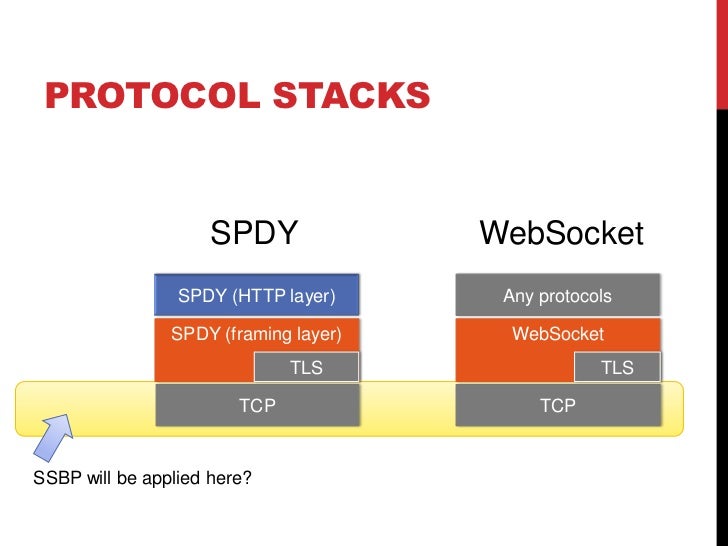 PROTOCOL STACKS

SPDY

SPDY (HTTP layer)

SPDY (framing layer)

TLS

TCP

WebSocket

Any protocols

WebSocket

TLS

TCP

SSBP will be applied here?